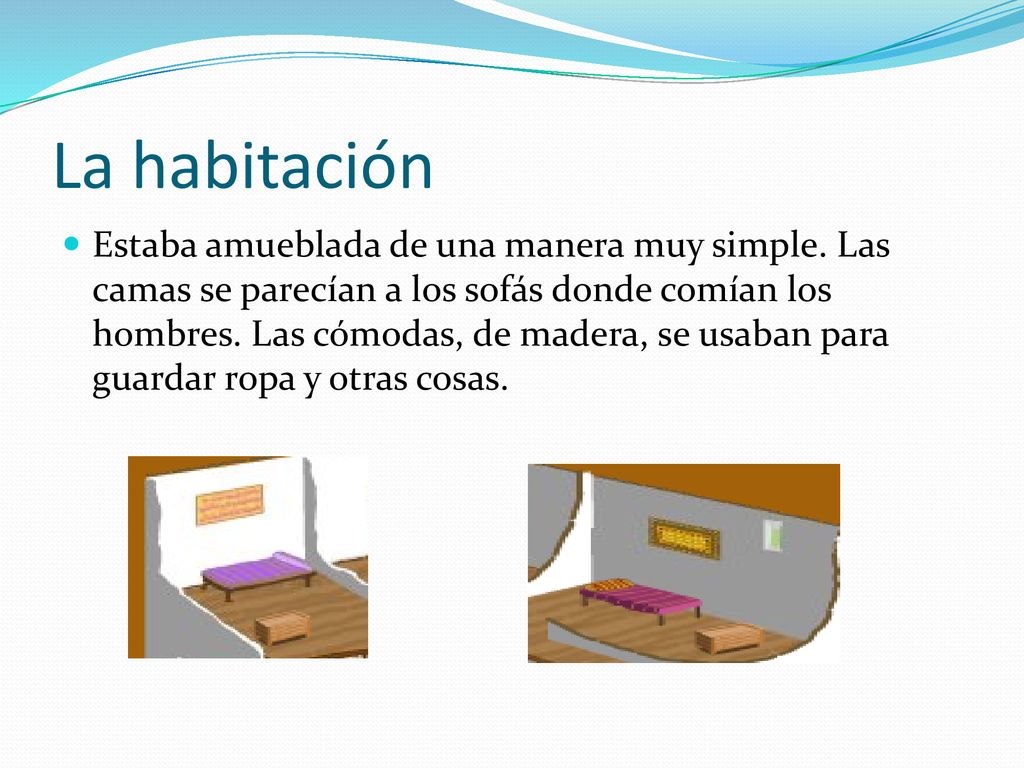 La habitación

Estaba amueblada de una manera muy simple. Las camas se parecían a los sofás donde comían los hombres. Las cómodas, de madera, se usaban para guardar ropa y otras cosas.